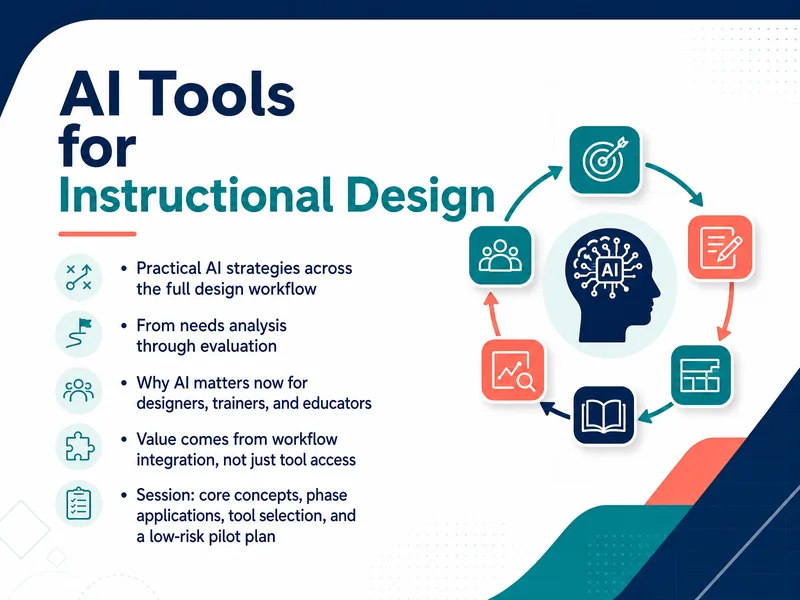 AI Tools for Instructional Design

• Practical AI strategies across the full design workflow

• From needs analysis through evaluation

• Why AI matters now for designers, trainers, and educators

• Value comes from workflow integration, not just tool access

• Session: core concepts, phase applications, tool selection, and a low-risk pilot plan

AI